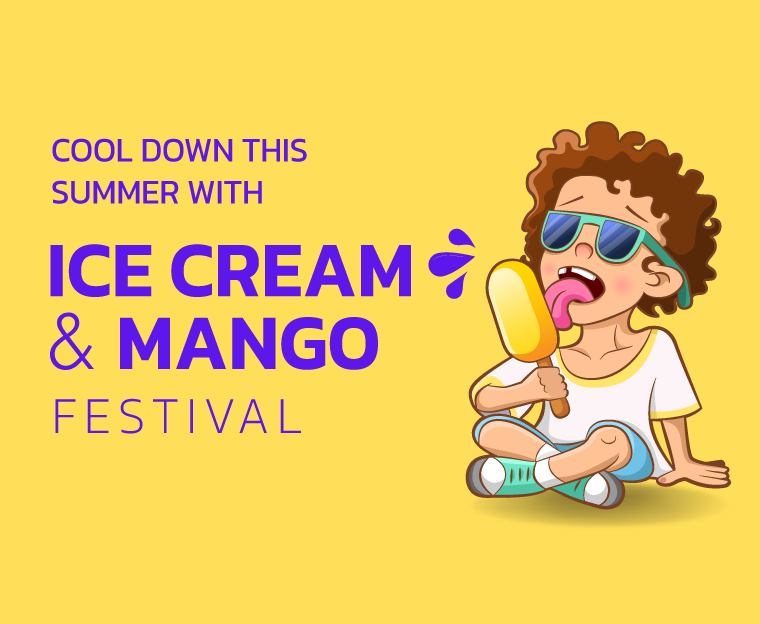 COOL DOWN THIS SUMMER WITH

ICE CREAM & MANGO

FESTIVAL